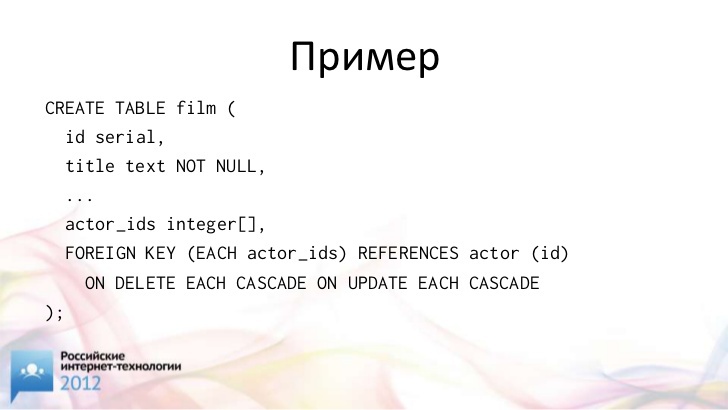 Пример

CREATE TABLE film (
  id serial,
  title text NOT NULL,
  ...
  actor_ids integer[],
  FOREIGN KEY (EACH actor_ids) REFERENCES actor (id)
    ON DELETE EACH CASCADE ON UPDATE EACH CASCADE
);

Российские интернет-технологии 2012